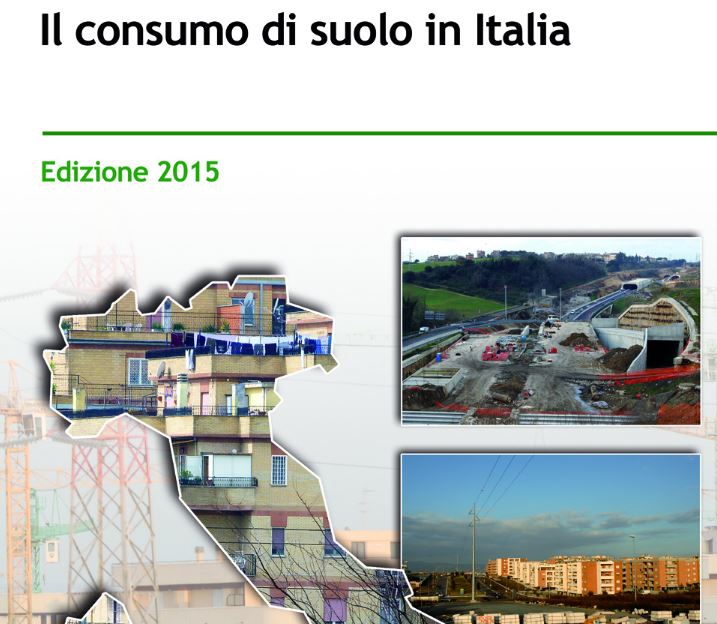 Il consumo di suolo in Italia

Edizione 2015